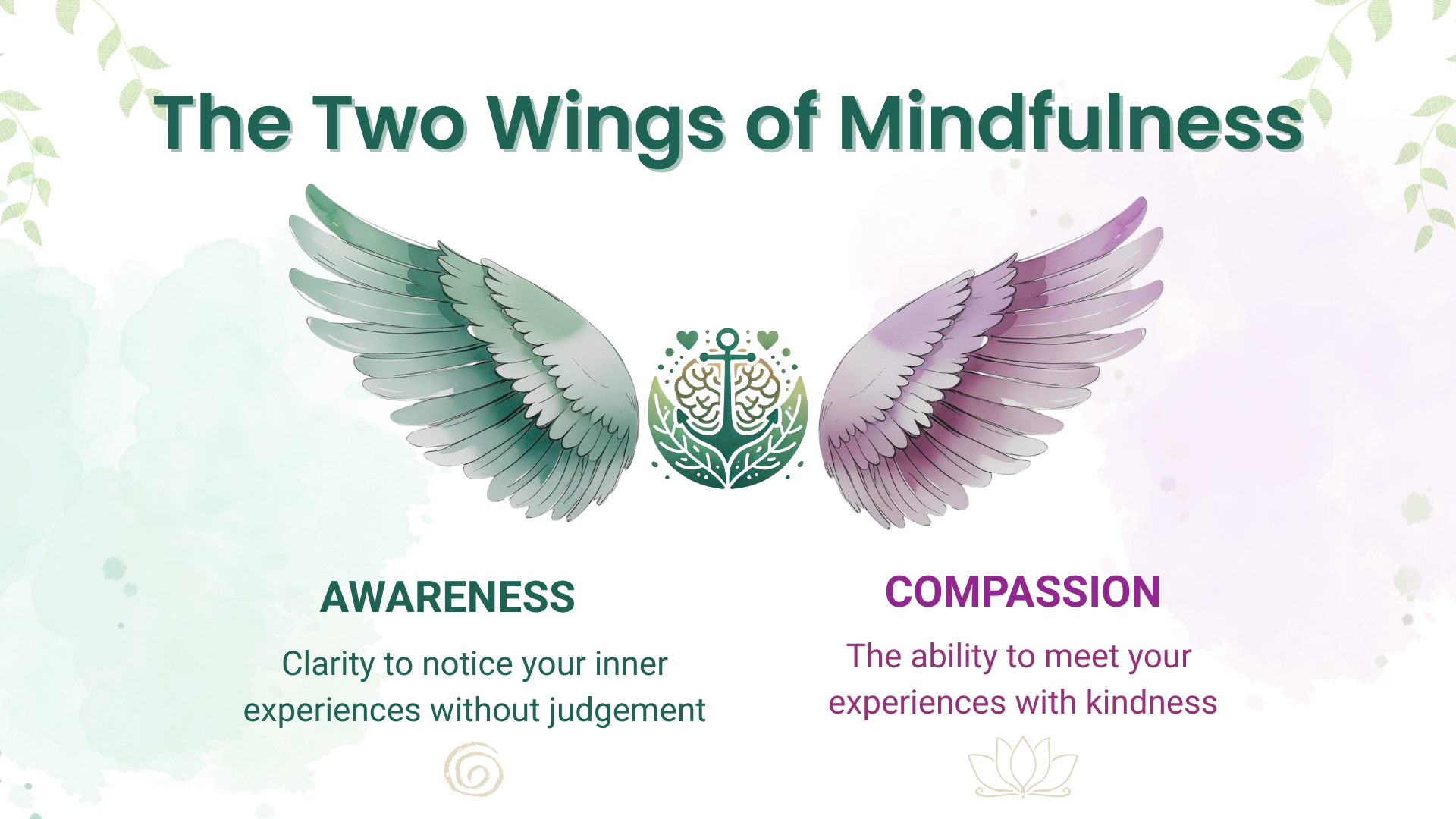 The Two Wings of Mindfulness

AWARENESS

Clarity to notice your inner experiences without judgement

COMPASSION

The ability to meet your experiences with kindness